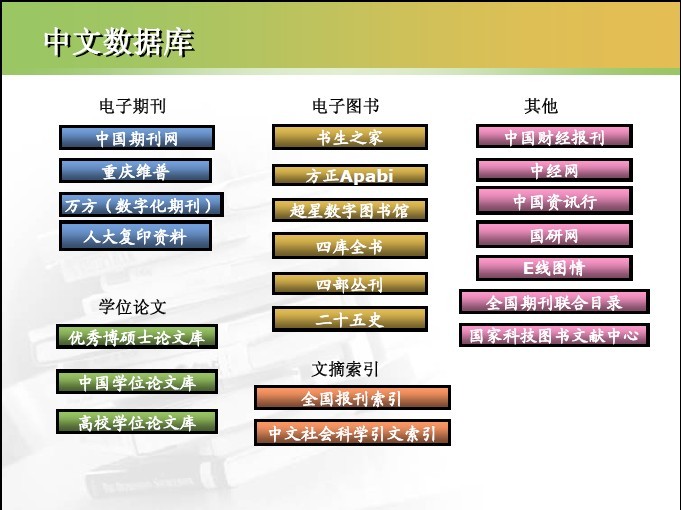 中文数据库

电子期刊

中国期刊网

重庆维普

万方（数字化期刊）

人大复印资料

学位论文

优秀博硕士论文库

中国学位论文库

高校学位论文库

电子图书

书生之家

方正Apabi

超星数字图书馆

四库全书

四部丛刊

二十五史

文摘索引

全国报刊索引

中文社会科学引文索引

其他

中国财经报刊

中经网

中国资讯行

国研网

E线图情

全国期刊联合目录

国家科技图书文献中心